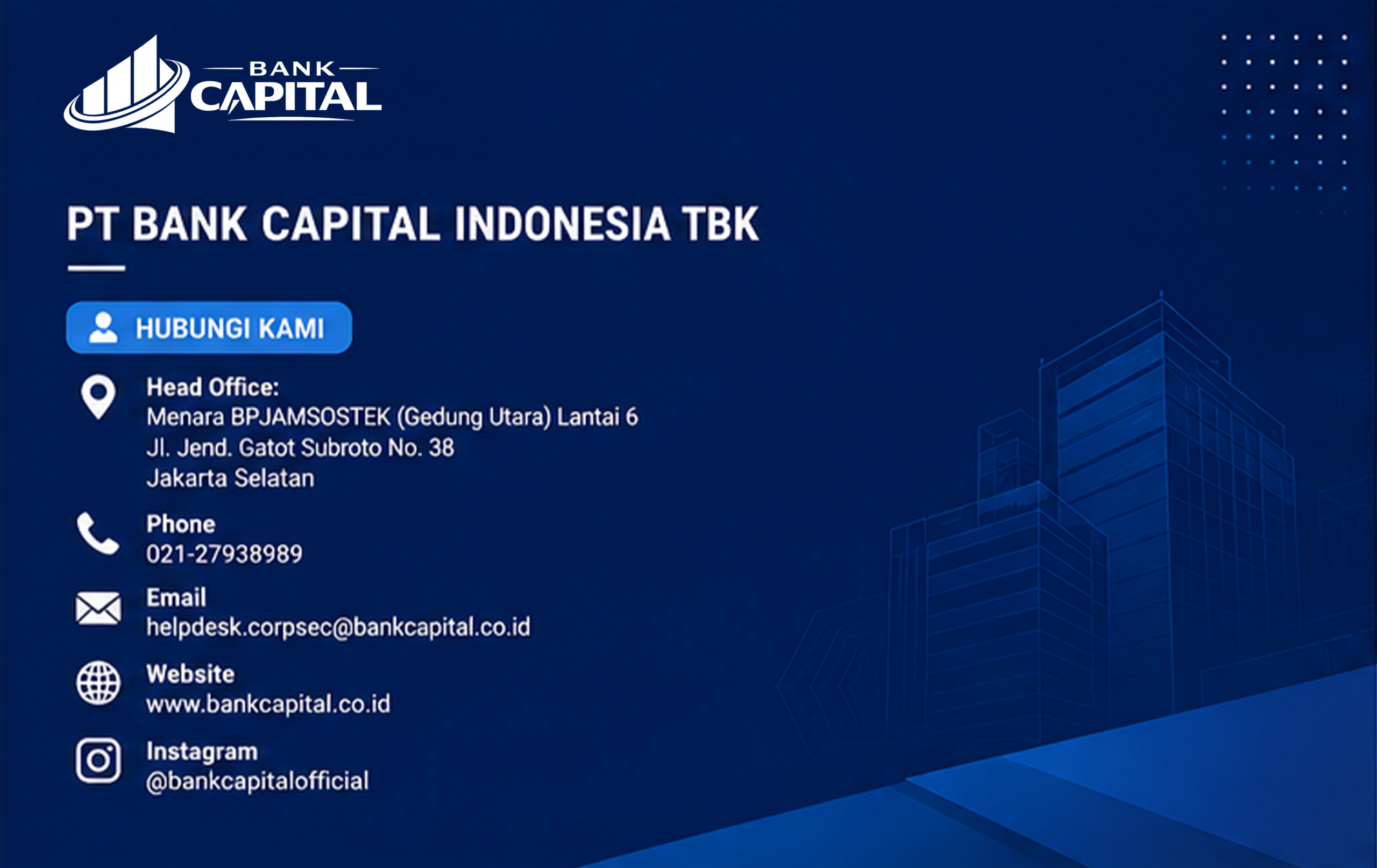 BANK
CAPITAL

PT BANK CAPITAL INDONESIA TBK

HUBUNGI KAMI

Head Office:
Menara BPJAMSOSTEK (Gedung Utara) Lantai 6
Jl. Jend. Gatot Subroto No. 38
Jakarta Selatan

Phone
021-27938989

Email
helpdesk.corpsec@bankcapital.co.id

Website
www.bankcapital.co.id

Instagram
@bankcapitalofficial